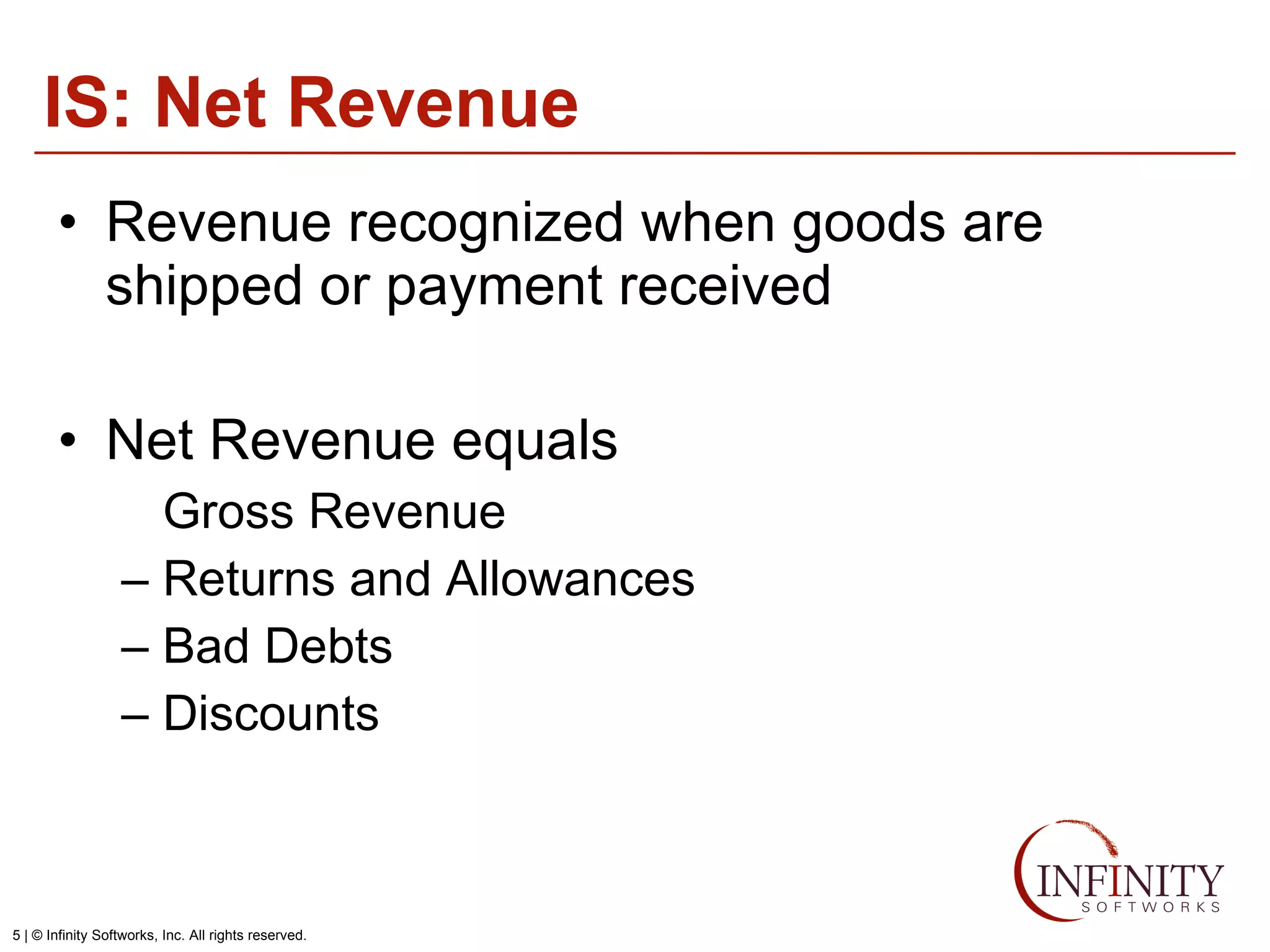 IS: Net Revenue

• Revenue recognized when goods are shipped or payment received

• Net Revenue equals

Gross Revenue

– Returns and Allowances

– Bad Debts

– Discounts

INFINITY
SOFTWORKS

5 | © Infinity Softworks, Inc. All rights reserved.